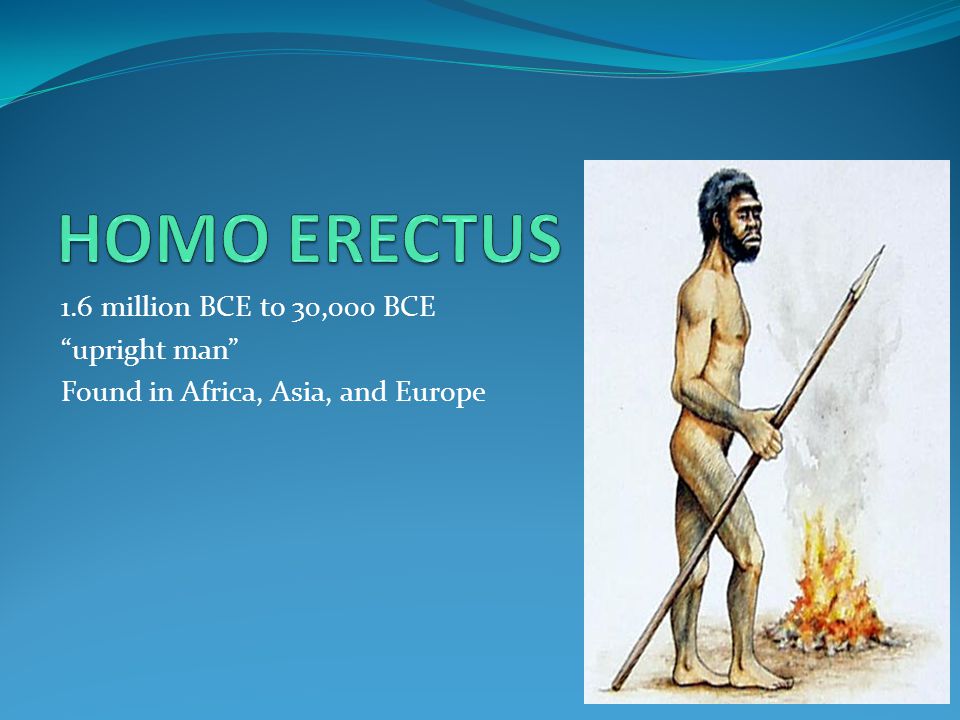 HOMO ERECTUS

1.6 million BCE to 30,000 BCE

“upright man”

Found in Africa, Asia, and Europe